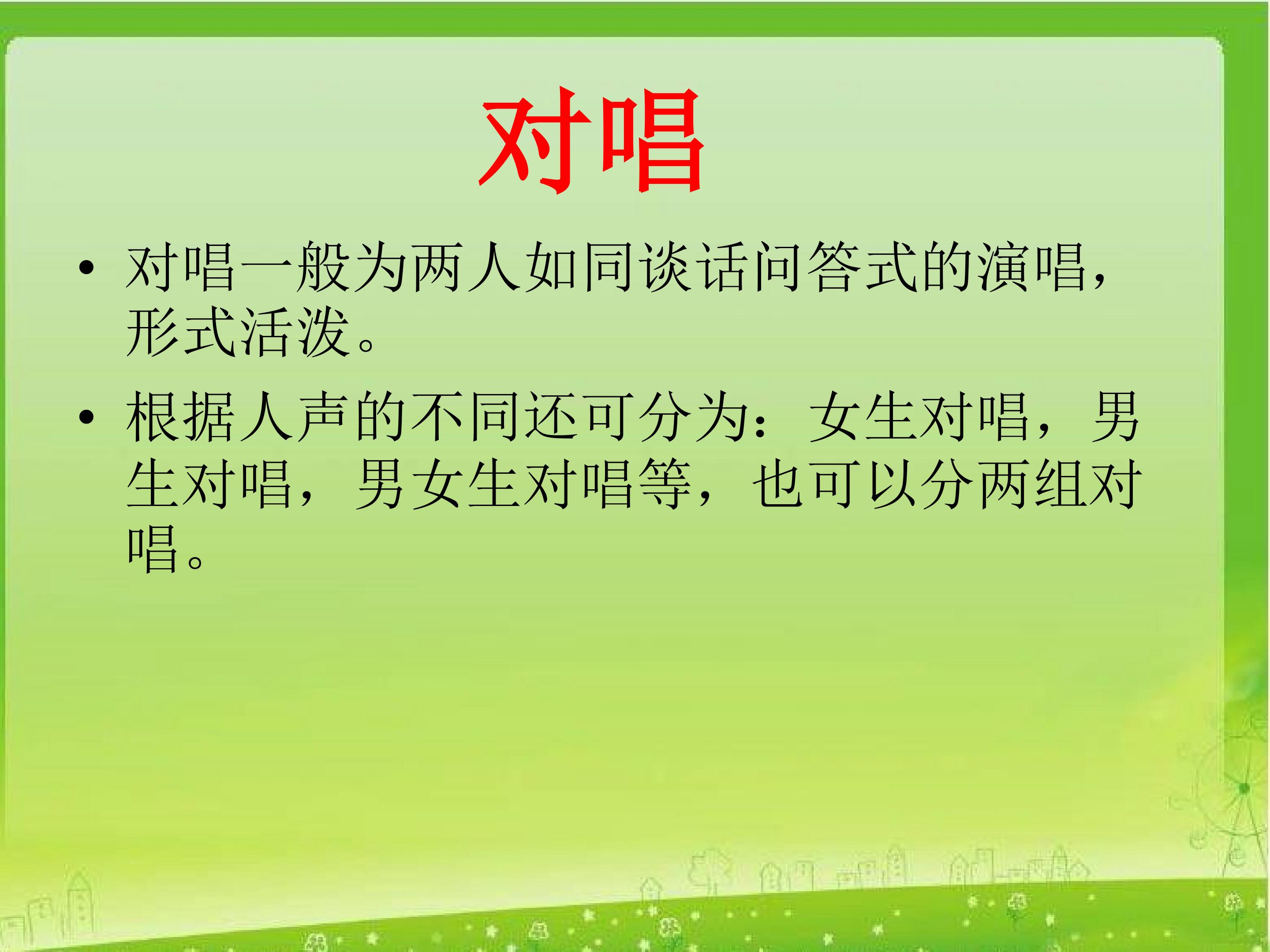 对唱

• 对唱一般为两人如同谈话问答式的演唱，形式活泼。

• 根据人声的不同还可分为：女生对唱，男生对唱，男女生对唱等，也可以分两组对唱。